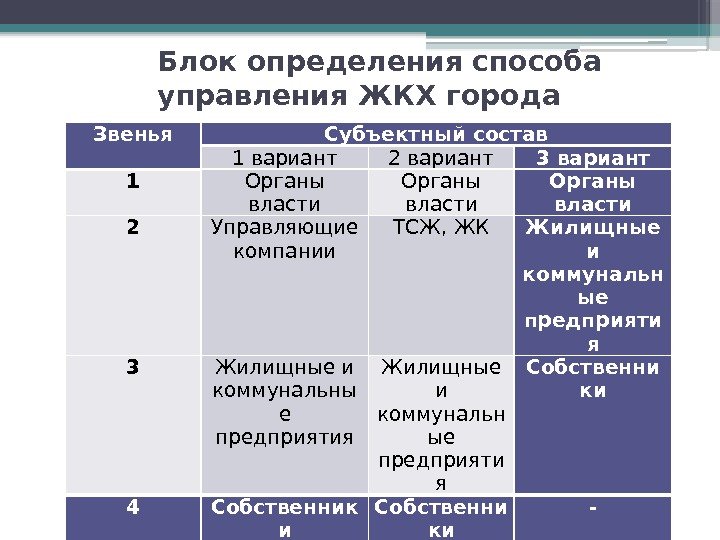 Блок определения способа управления ЖКХ города

| Звенья | Субъектный состав | | |
|---|---|---|---|
| | 1 вариант | 2 вариант | 3 вариант |
| 1 | Органы власти | Органы власти | Органы власти |
| 2 | Управляющие компании | ТСЖ, ЖК | Жилищные и коммунальные предприятия |
| 3 | Жилищные и коммунальные предприятия | Жилищные и коммунальные предприятия | Собственники |
| 4 | Собственники | Собственники | - |